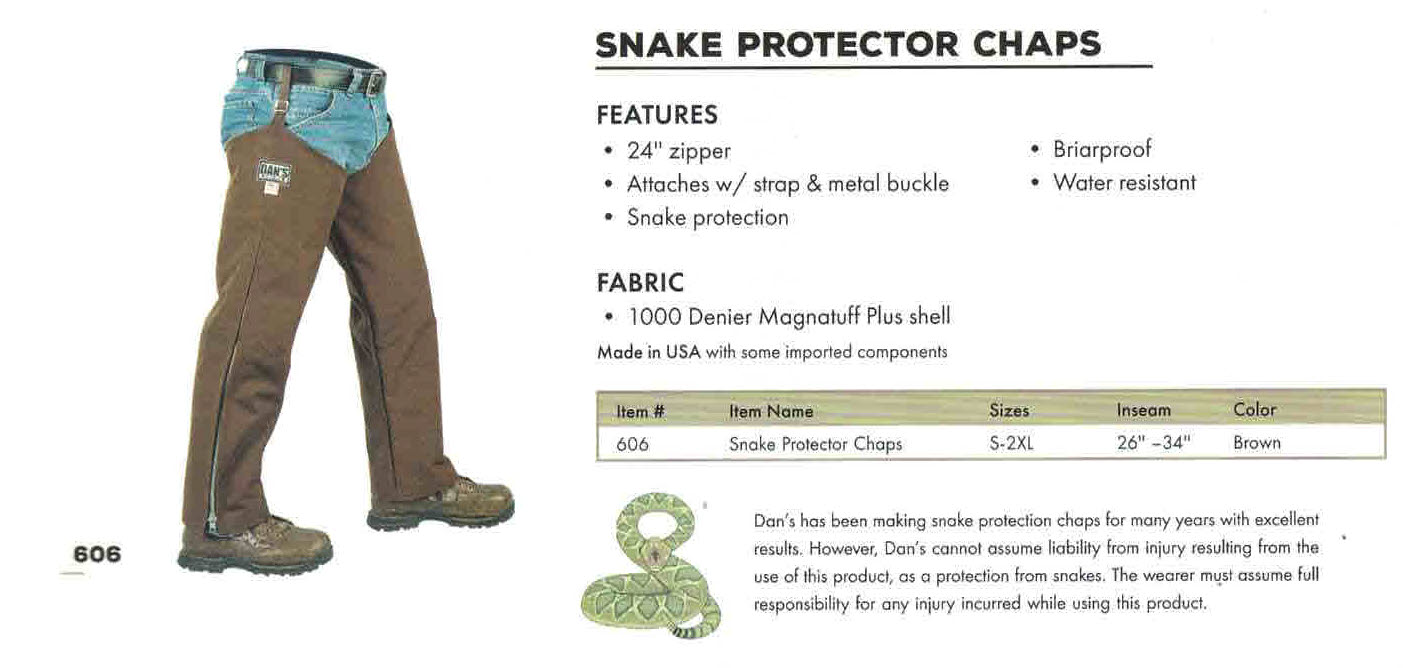 DAN'S

606

SNAKE PROTECTOR CHAPS

FEATURES
• 24" zipper
• Attaches w/ strap & metal buckle
• Snake protection
• Briarproof
• Water resistant

FABRIC
• 1000 Denier Magnatuff Plus shell
Made in USA with some imported components

| Item # | Item Name | Sizes | Inseam | Color |
|---|---|---|---|---|
| 606 | Snake Protector Chaps | S-2XL | 26" –34" | Brown |

Dan's has been making snake protection chaps for many years with excellent results. However, Dan's cannot assume liability from injury resulting from the use of this product, as a protection from snakes. The wearer must assume full responsibility for any injury incurred while using this product.